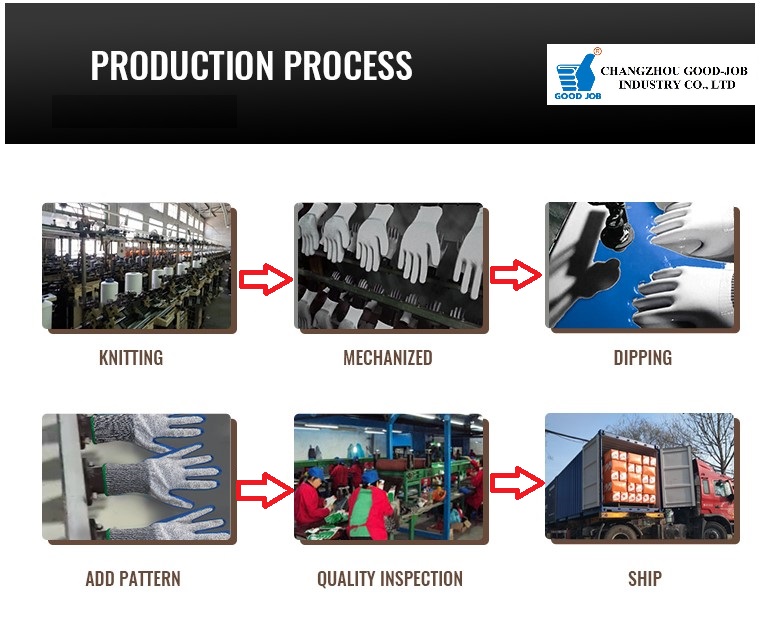 PRODUCTION PROCESS

GOOD JOB
CHANGZHOU GOOD-JOB INDUSTRY CO., LTD

KNITTING

MECHANIZED

DIPPING

ADD PATTERN

QUALITY INSPECTION

SHIP